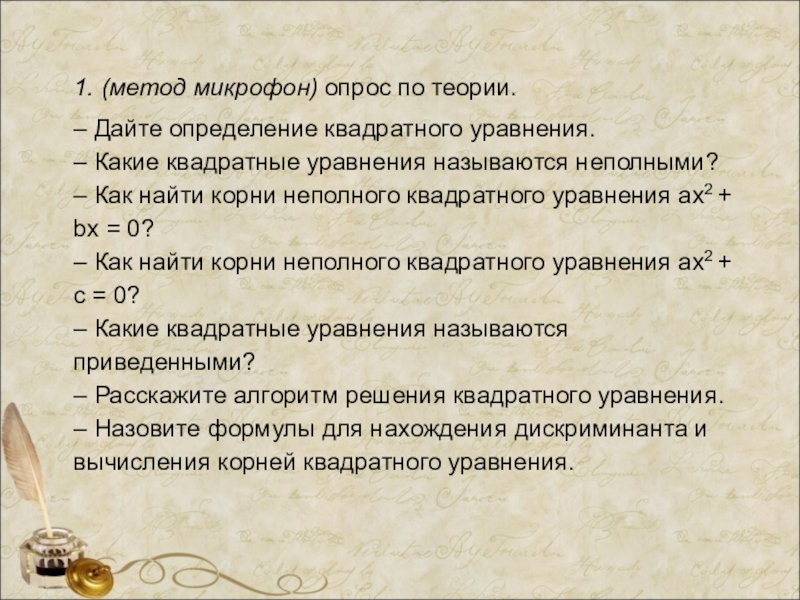 1. (метод микрофон) опрос по теории.

– Дайте определение квадратного уравнения.
– Какие квадратные уравнения называются неполными?
– Как найти корни неполного квадратного уравнения $ax^2 + bx = 0$?
– Как найти корни неполного квадратного уравнения $ax^2 + c = 0$?
– Какие квадратные уравнения называются приведенными?
– Расскажите алгоритм решения квадратного уравнения.
– Назовите формулы для нахождения дискриминанта и вычисления корней квадратного уравнения.